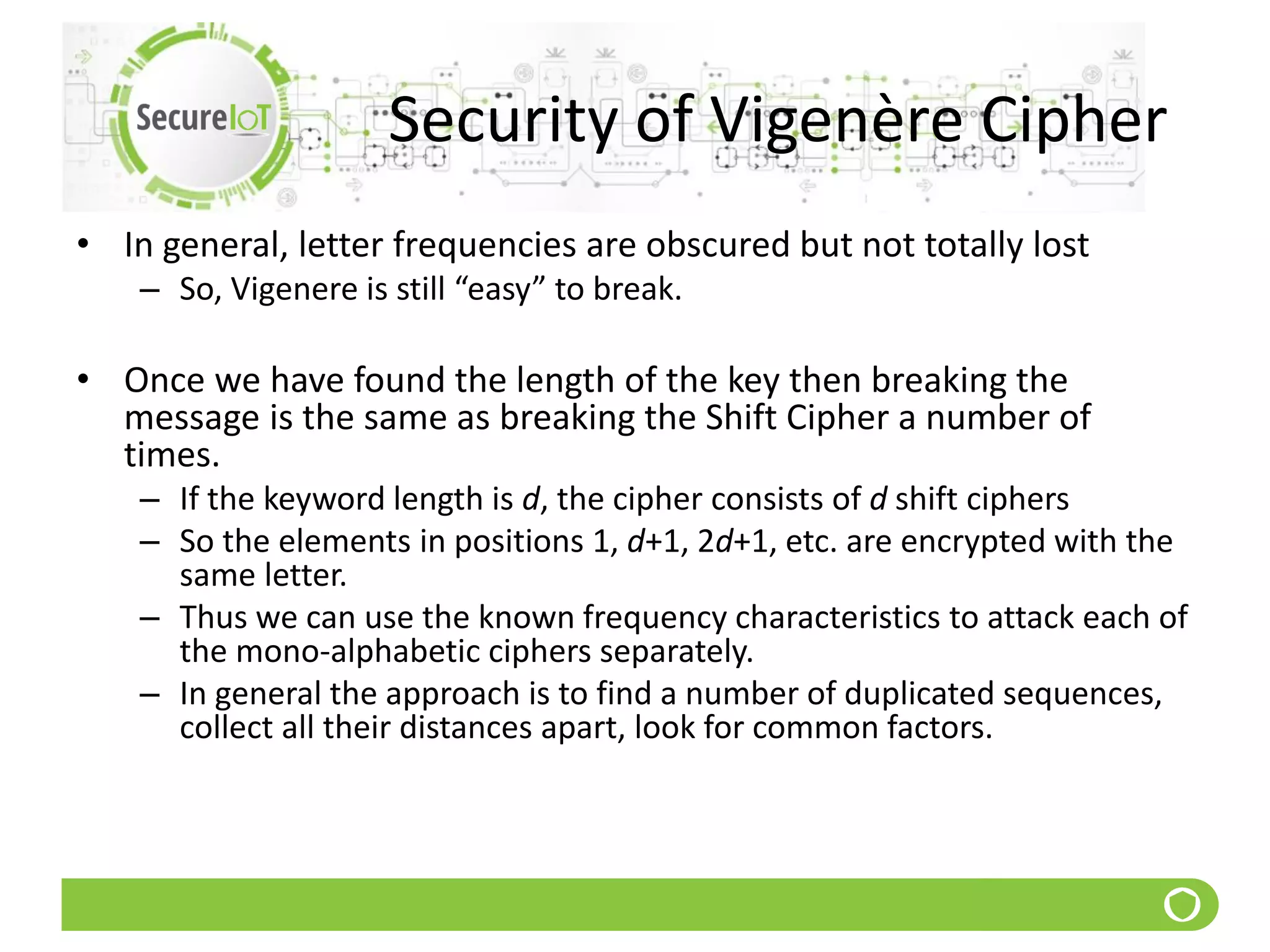 SecureIoT

Security of Vigenère Cipher

• In general, letter frequencies are obscured but not totally lost
– So, Vigenere is still “easy” to break.

• Once we have found the length of the key then breaking the message is the same as breaking the Shift Cipher a number of times.
– If the keyword length is $d$, the cipher consists of $d$ shift ciphers
– So the elements in positions 1, $d$+1, 2$d$+1, etc. are encrypted with the same letter.
– Thus we can use the known frequency characteristics to attack each of the mono-alphabetic ciphers separately.
– In general the approach is to find a number of duplicated sequences, collect all their distances apart, look for common factors.